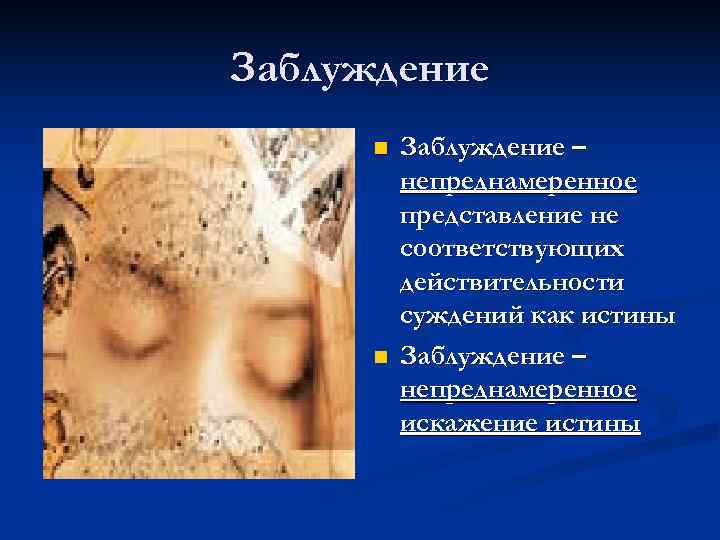 Заблуждение

Заблуждение – непреднамеренное представление не соответствующих действительности суждений как истины

Заблуждение – непреднамеренное искажение истины